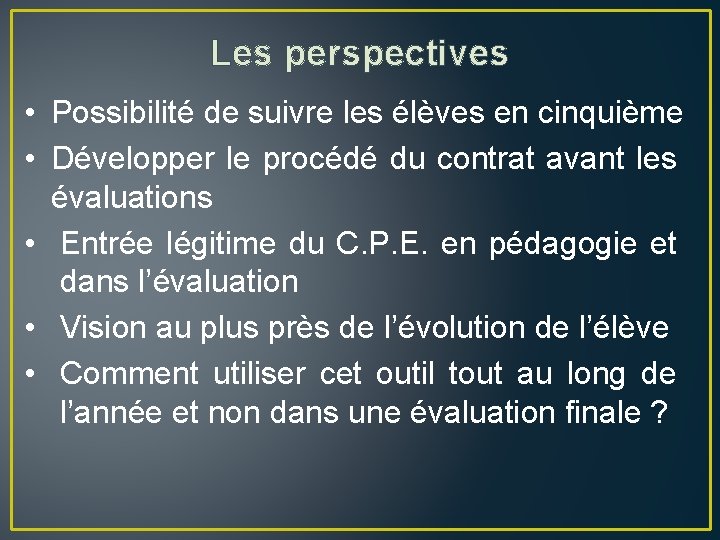 Les perspectives

• Possibilité de suivre les élèves en cinquième
• Développer le procédé du contrat avant les évaluations
• Entrée légitime du C.P.E. en pédagogie et dans l’évaluation
• Vision au plus près de l’évolution de l’élève
• Comment utiliser cet outil tout au long de l’année et non dans une évaluation finale ?